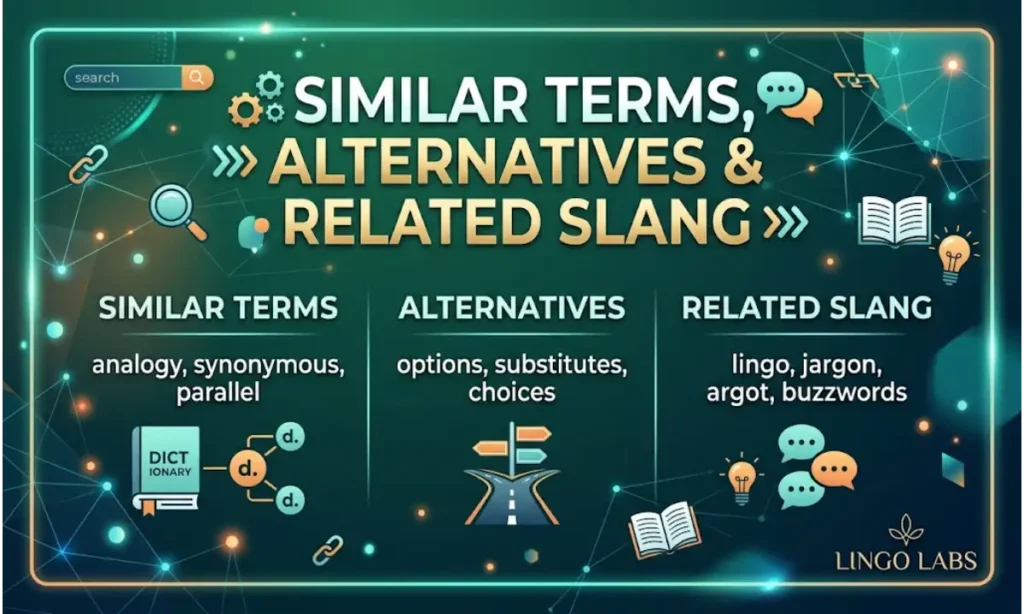 search

SIMILAR TERMS, ALTERNATIVES & RELATED SLANG

SIMILAR TERMS

analogy, synonymous, parallel

DICT IONARY

d.

d.

d.

ALTERNATIVES

options, substitutes, choices

RELATED SLANG

lingo, jargon, argot, buzzwords

LINGO LABS